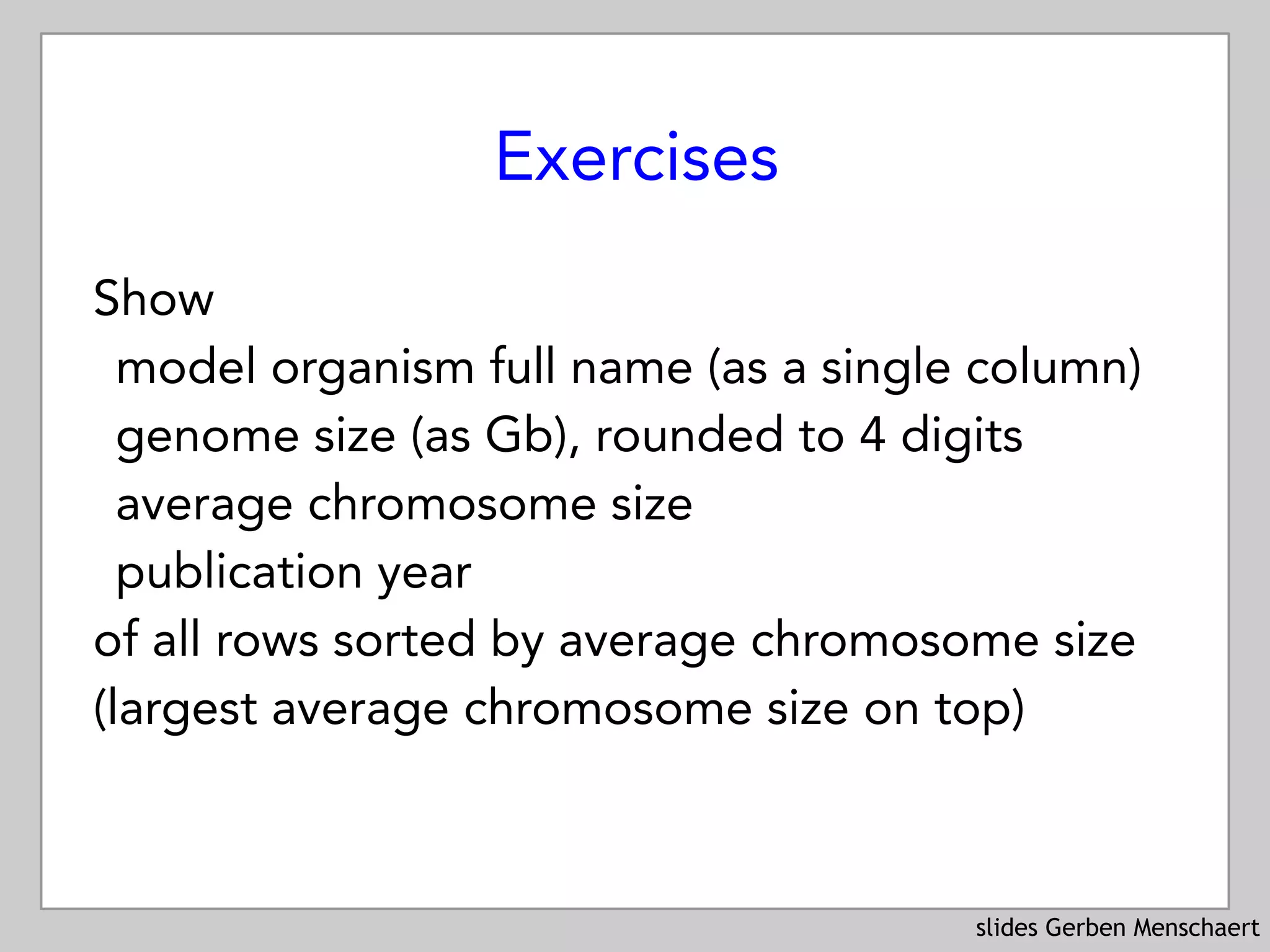 Exercises

Show
model organism full name (as a single column)
genome size (as Gb), rounded to 4 digits
average chromosome size
publication year
of all rows sorted by average chromosome size (largest average chromosome size on top)

slides Gerben Menschaert